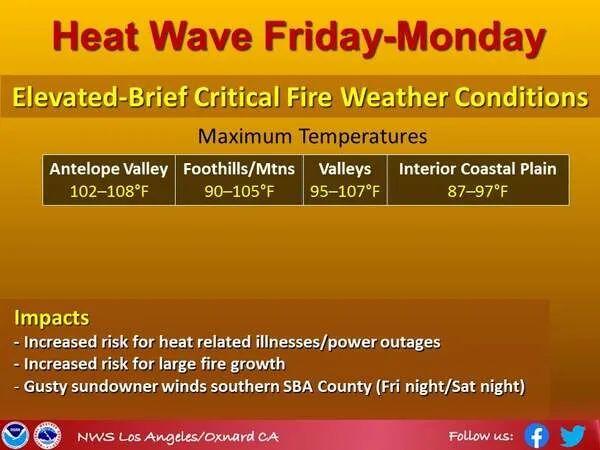 Heat Wave Friday-Monday

Elevated-Brief Critical Fire Weather Conditions

Maximum Temperatures

| Antelope Valley | Foothills/Mtns | Valleys | Interior Coastal Plain |
|---|---|---|---|
| 102–108°F | 90–105°F | 95–107°F | 87–97°F |

Impacts
- Increased risk for heat related illnesses/power outages
- Increased risk for large fire growth
- Gusty sundowner winds southern SBA County (Fri night/Sat night)

NWS Los Angeles/Oxnard CA

Follow us: